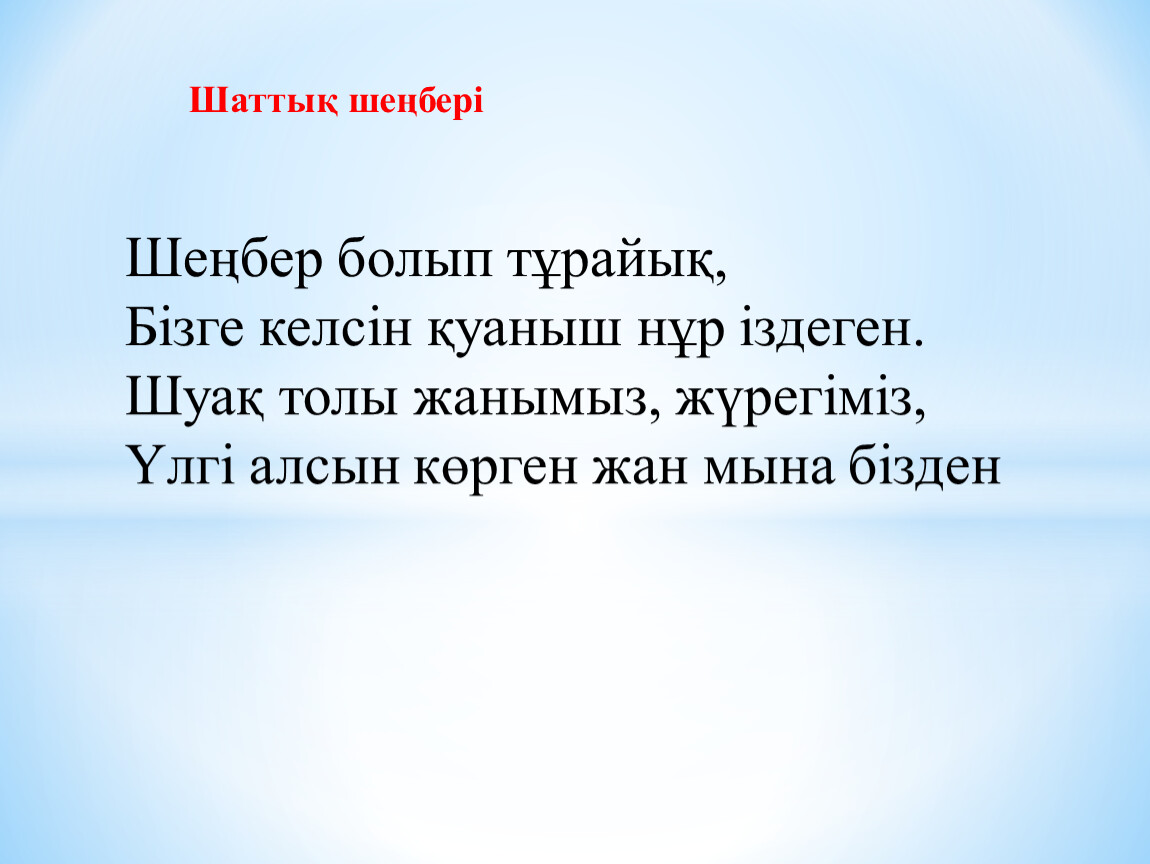 Шаттық шеңбері

Шеңбер болып тұрайық,
Бізге келсін қуаныш нұр іздеген.
Шуақ толы жанымыз, жүрегіміз,
Үлгі алсын көрген жан мына бізден